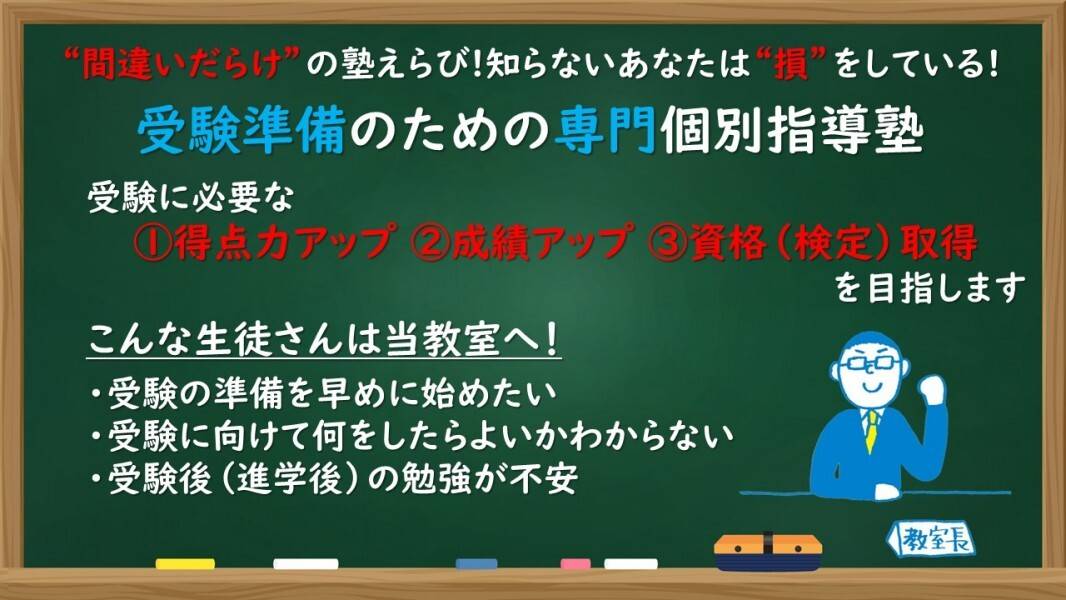 “間違いだらけ”の塾えらび!知らないあなたは“損”をしている!

受験準備のための専門個別指導塾

受験に必要な
①得点力アップ ②成績アップ ③資格（検定）取得
を目指します

こんな生徒さんは当教室へ！

・受験の準備を早めに始めたい
・受験に向けて何をしたらよいかわからない
・受験後（進学後）の勉強が不安

教室長